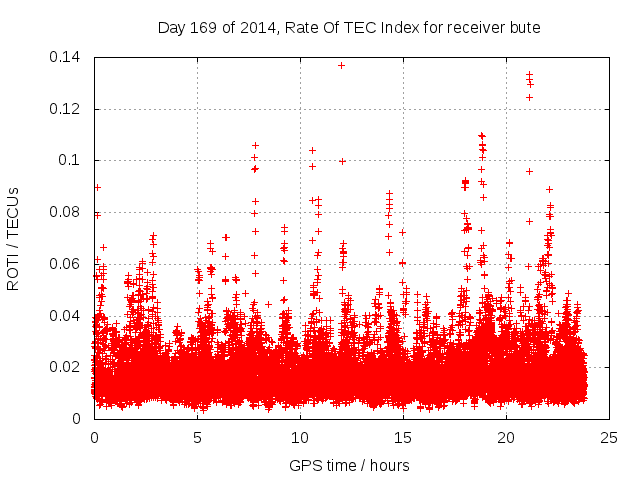 Day 169 of 2014, Rate Of TEC Index for receiver bute

ROTI / TECUs

0.14
0.12
0.1
0.08
0.06
0.04
0.02
0

0 5 10 15 20 25

GPS time / hours